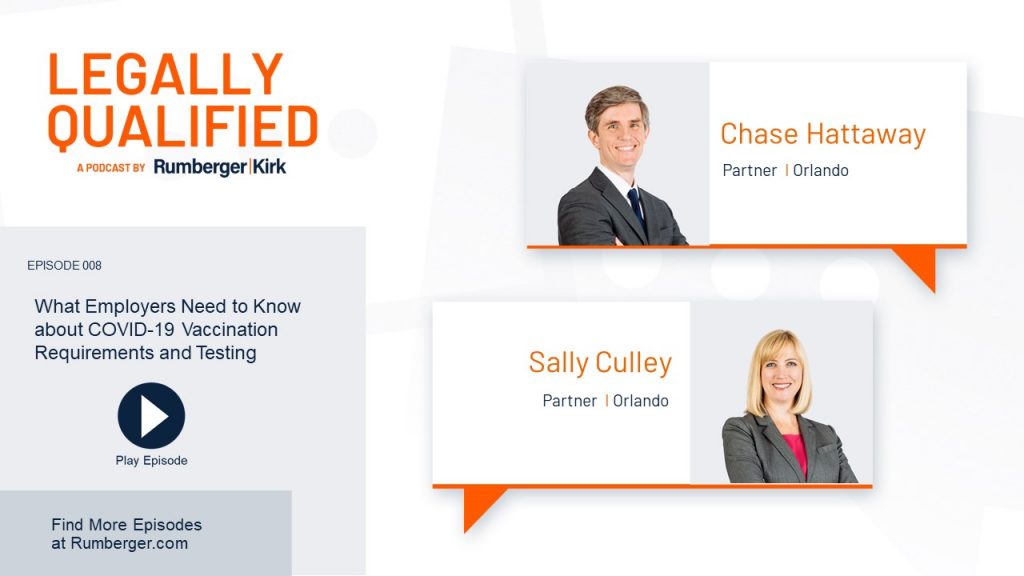 LEGALLY QUALIFIED

A PODCAST BY Rumberger|Kirk

EPISODE 008

What Employers Need to Know about COVID-19 Vaccination Requirements and Testing

Play Episode

Find More Episodes at Rumberger.com

Chase Hattaway

Partner | Orlando

Sally Culley

Partner | Orlando